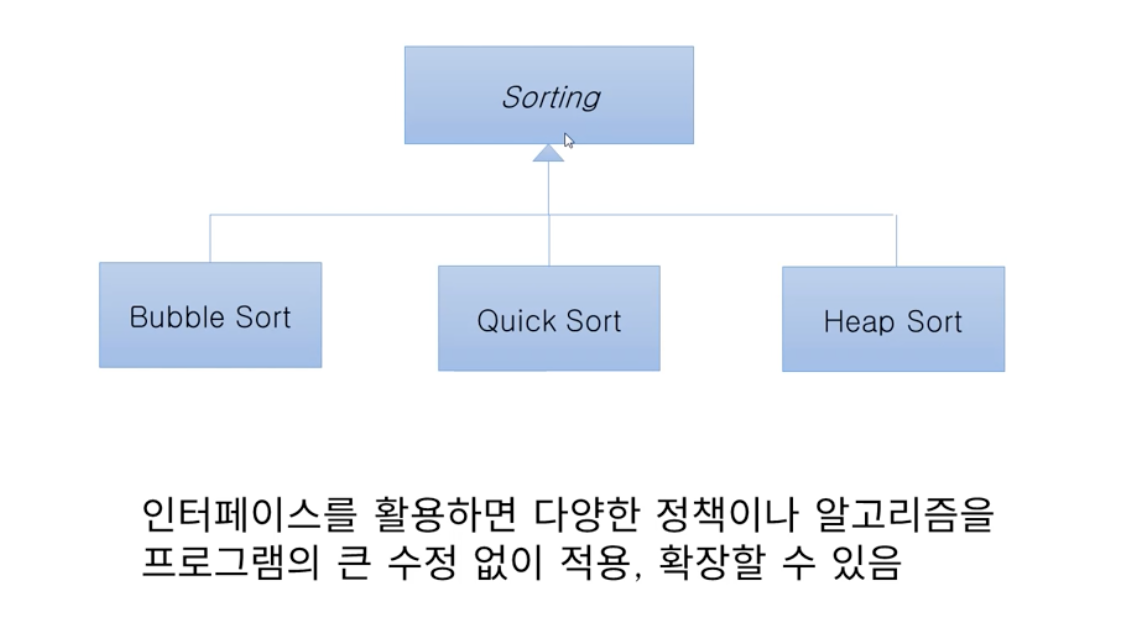 Sorting

Bubble Sort

Quick Sort

Heap Sort

인터페이스를 활용하면 다양한 정책이나 알고리즘을 프로그램의 큰 수정 없이 적용, 확장할 수 있음